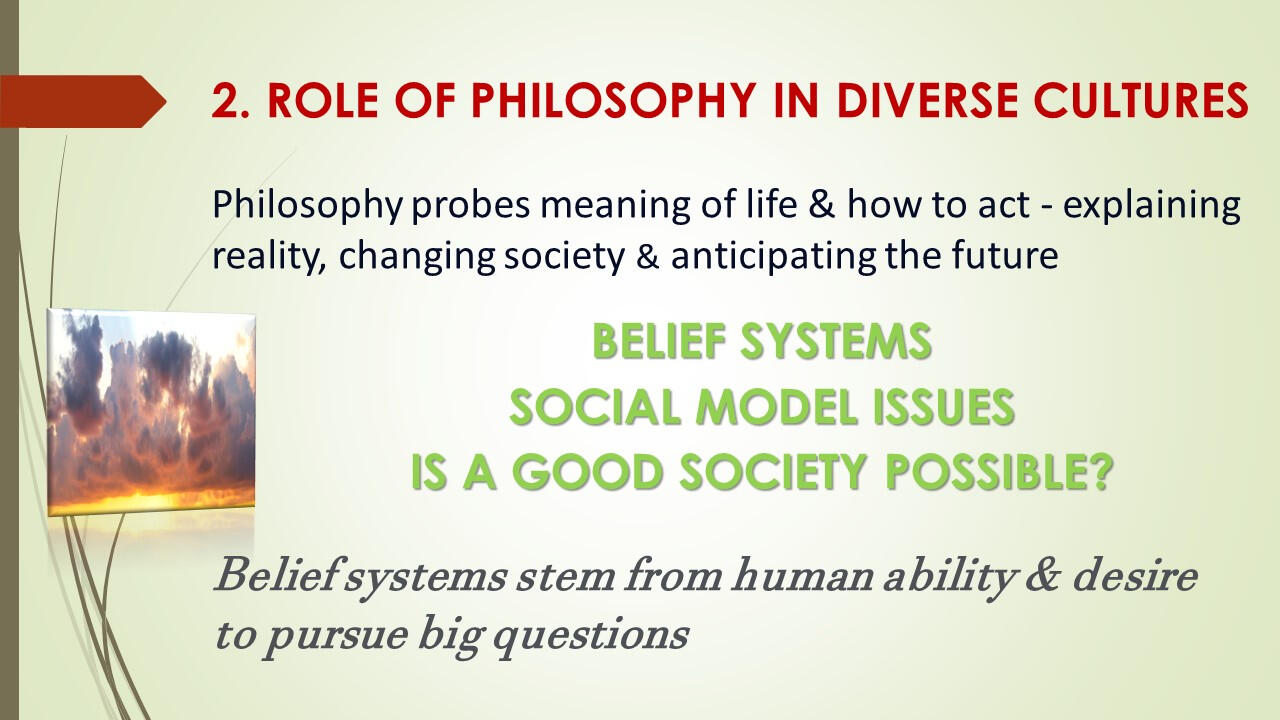 2. ROLE OF PHILOSOPHY IN DIVERSE CULTURES

Philosophy probes meaning of life & how to act - explaining reality, changing society & anticipating the future

BELIEF SYSTEMS
SOCIAL MODEL ISSUES
IS A GOOD SOCIETY POSSIBLE?

Belief systems stem from human ability & desire to pursue big questions